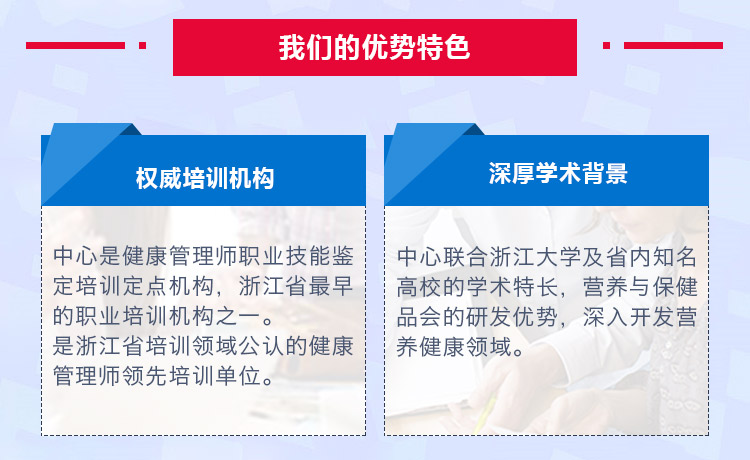 我们的优势特色

权威培训机构

中心是健康管理师职业技能鉴定培训定点机构，浙江省最早的职业培训机构之一。
是浙江省培训领域公认的健康管理师领先培训单位。

深厚学术背景

中心联合浙江大学及省内知名高校的学术特长，营养与保健品会的研发优势，深入开发营养健康领域。